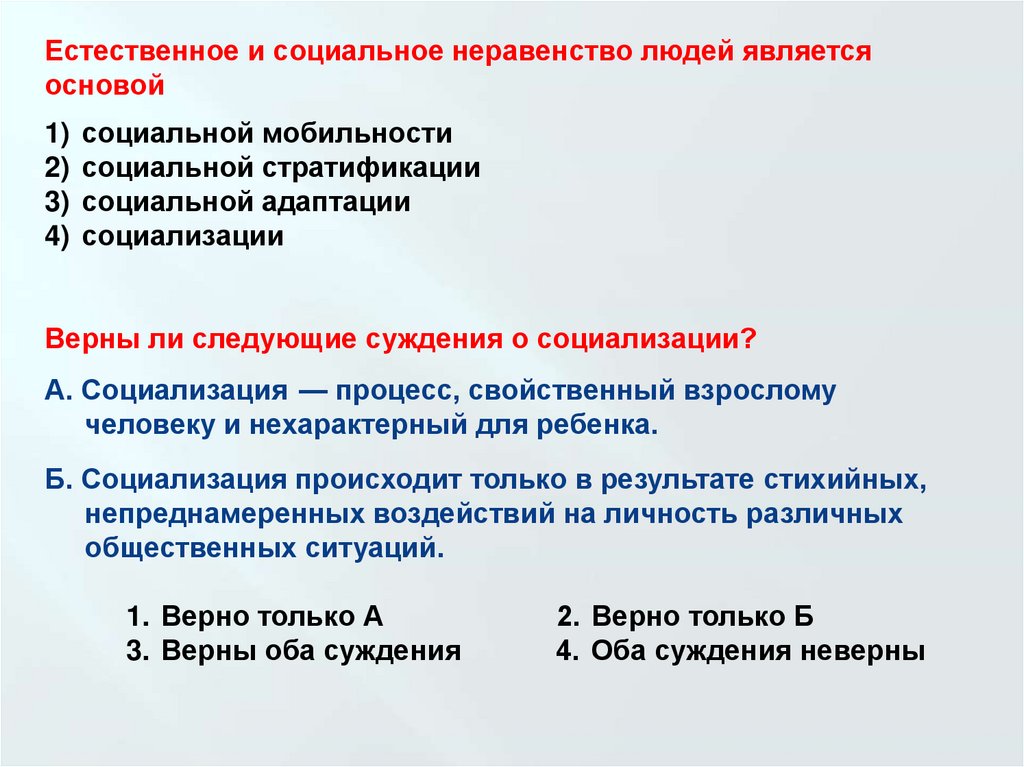 Естественное и социальное неравенство людей является основой

1) социальной мобильности
2) социальной стратификации
3) социальной адаптации
4) социализации

Верны ли следующие суждения о социализации?

А. Социализация — процесс, свойственный взрослому человеку и нехарактерный для ребенка.

Б. Социализация происходит только в результате стихийных, непреднамеренных воздействий на личность различных общественных ситуаций.

1. Верно только А
2. Верно только Б
3. Верны оба суждения
4. Оба суждения неверны